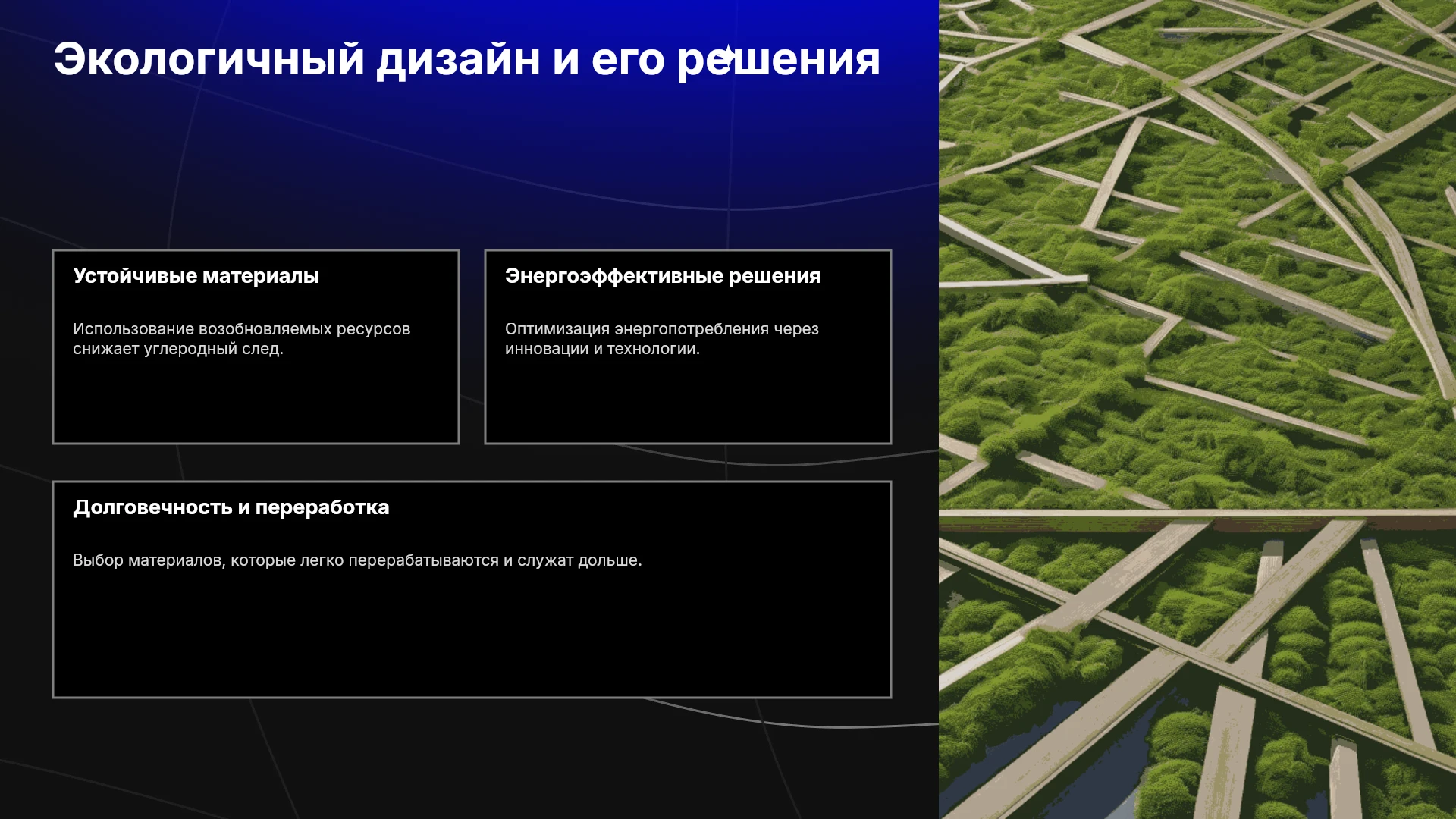 Экологичный дизайн и его решения

Устойчивые материалы

Использование возобновляемых ресурсов снижает углеродный след.

Энергоэффективные решения

Оптимизация энергопотребления через инновации и технологии.

Долговечность и переработка

Выбор материалов, которые легко перерабатываются и служат дольше.